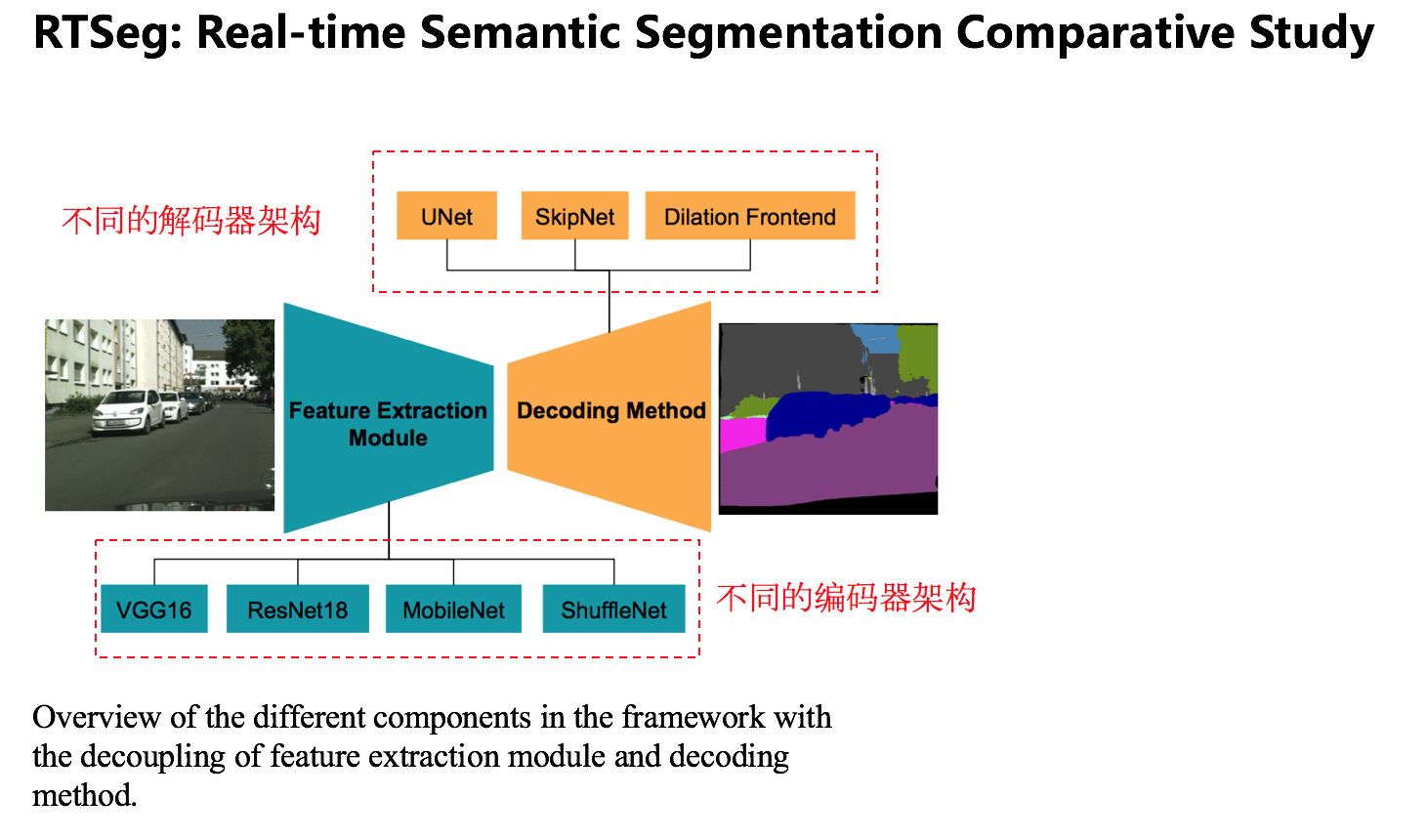 RTSeg: Real-time Semantic Segmentation Comparative Study

不同的解码器架构

UNet

SkipNet

Dilation Frontend

Feature Extraction Module

Decoding Method

VGG16

ResNet18

MobileNet

ShuffleNet

不同的编码器架构

Overview of the different components in the framework with the decoupling of feature extraction module and decoding method.